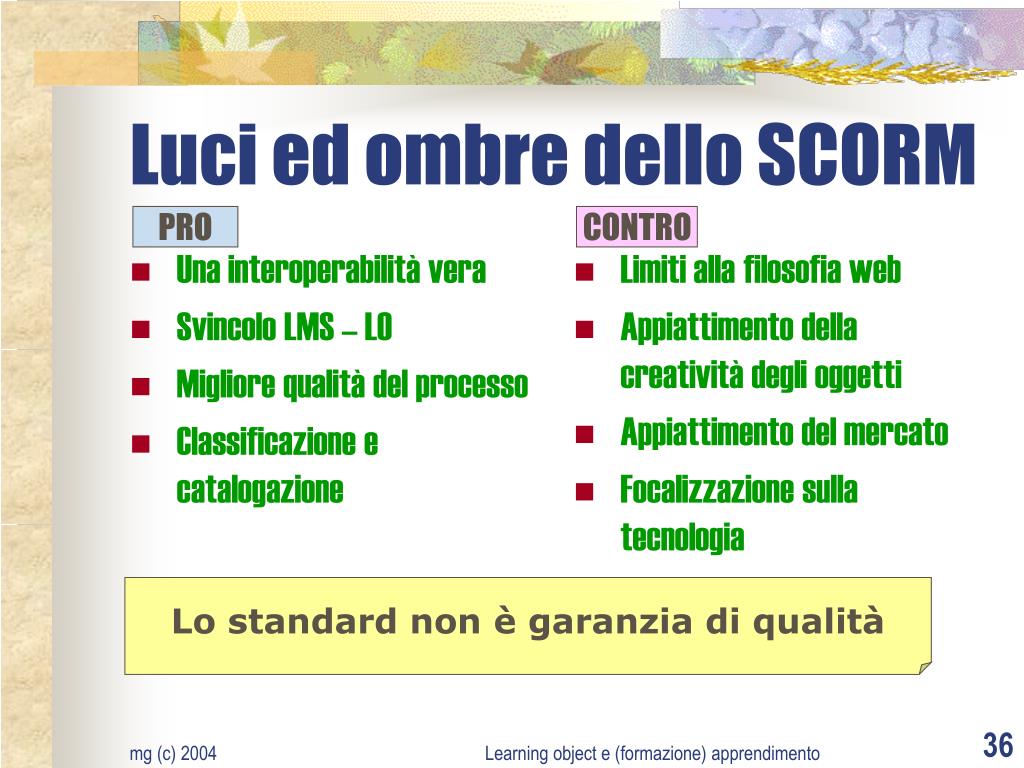 Luci ed ombre dello SCORM

PRO

- Una interoperabilità vera
- Svincolo LMS – LO
- Migliore qualità del processo
- Classificazione e catalogazione

CONTRO

- Limiti alla filosofia web
- Appiattimento della creatività degli oggetti
- Appiattimento del mercato
- Focalizzazione sulla tecnologia

Lo standard non è garanzia di qualità

mg (c) 2004

Learning object e (formazione) apprendimento

36